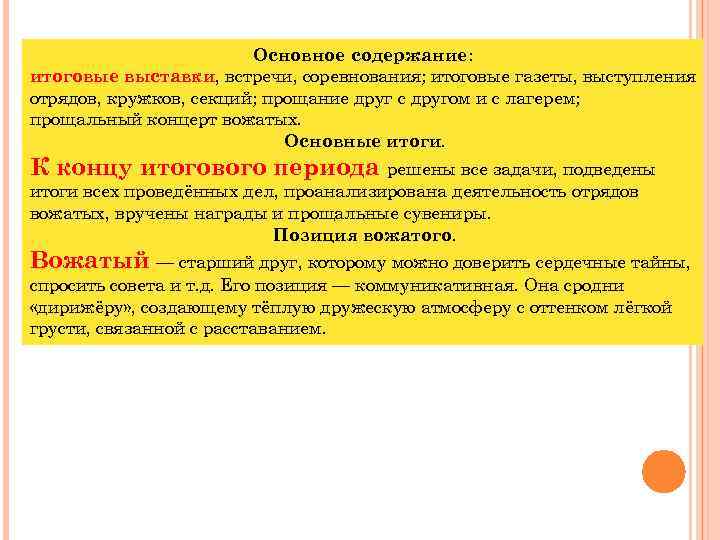 Основное содержание:
итоговые выставки, встречи, соревнования; итоговые газеты, выступления отрядов, кружков, секций; прощание друг с другом и с лагерем; прощальный концерт вожатых.

Основные итоги.

К концу итогового периода решены все задачи, подведены итоги всех проведённых дел, проанализирована деятельность отрядов вожатых, вручены награды и прощальные сувениры.

Позиция вожатого.

Вожатый — старший друг, которому можно доверить сердечные тайны, спросить совета и т.д. Его позиция — коммуникативная. Она сродни «дирижёру», создающему тёплую дружескую атмосферу с оттенком лёгкой грусти, связанной с расставанием.